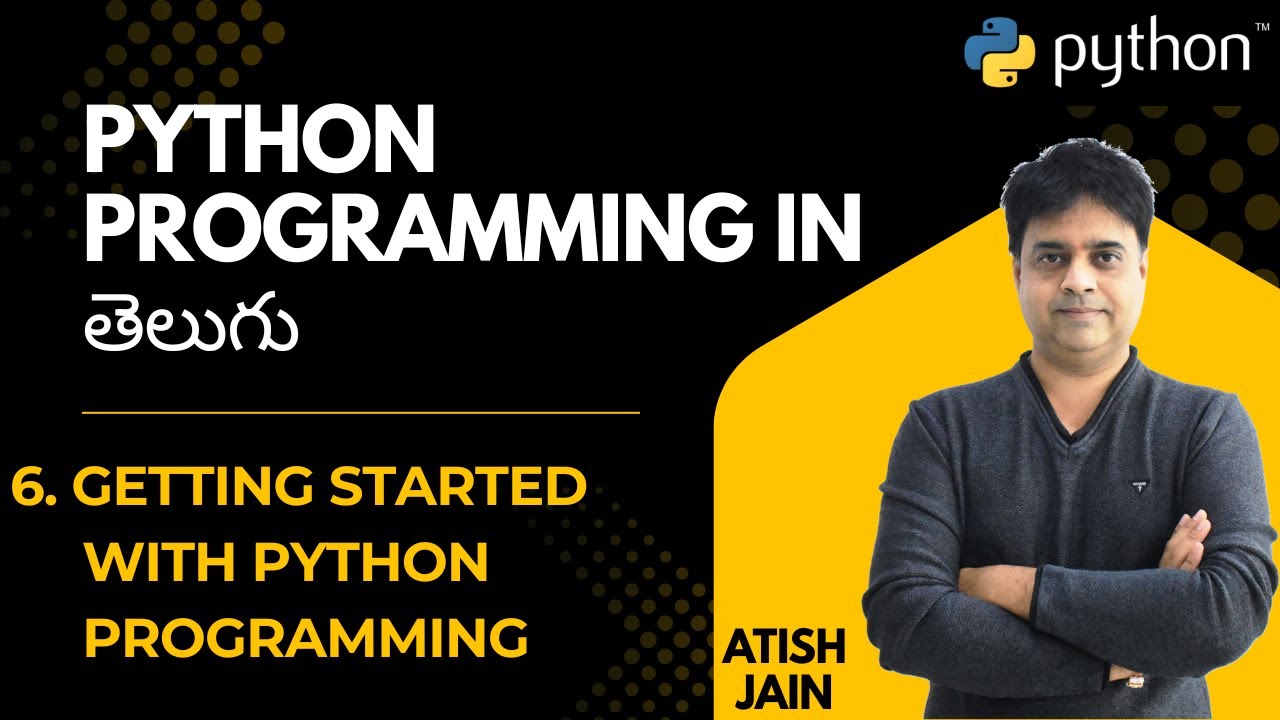 python™

PYTHON PROGRAMMING IN తెలుగు

6. GETTING STARTED WITH PYTHON PROGRAMMING

ATISH JAIN